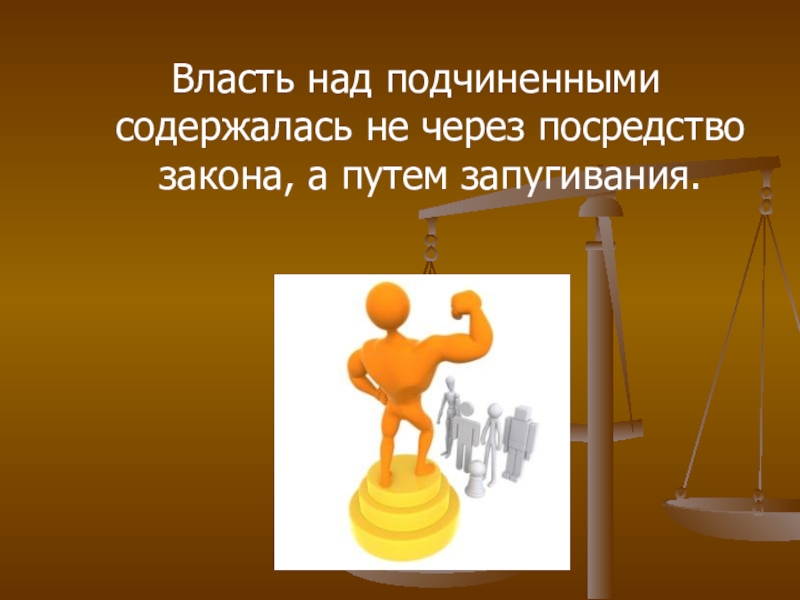 Власть над подчиненными содержалась не через посредство закона, а путем запугивания.